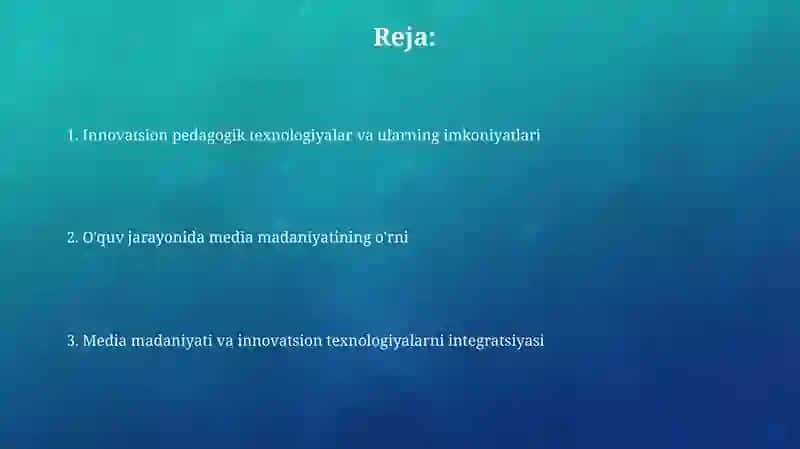 Reja:

1. Innovatsion pedagogik texnologiyalar va ularning imkoniyatlari

2. O'quv jarayonida media madaniyatining o'rni

3. Media madaniyati va innovatsion texnologiyalarni integratsiyasi